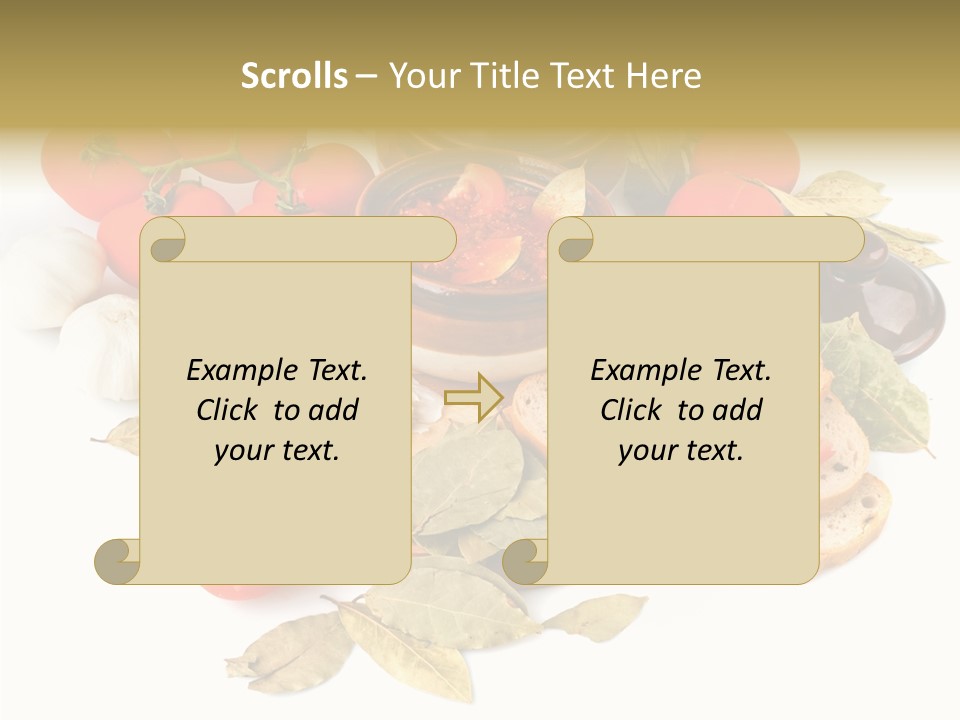 Scrolls – Your Title Text Here

Example Text. Click to add your text.

Example Text. Click to add your text.